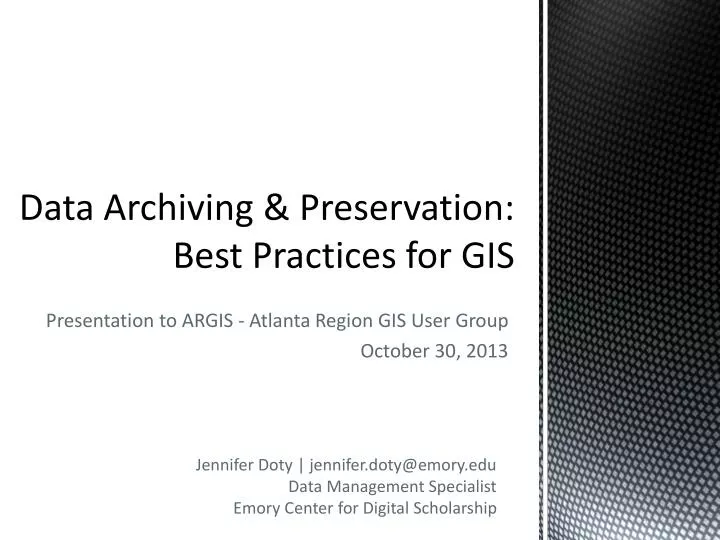 Data Archiving & Preservation:
Best Practices for GIS

Presentation to ARGIS - Atlanta Region GIS User Group
October 30, 2013

Jennifer Doty | jennifer.doty@emory.edu
Data Management Specialist
Emory Center for Digital Scholarship